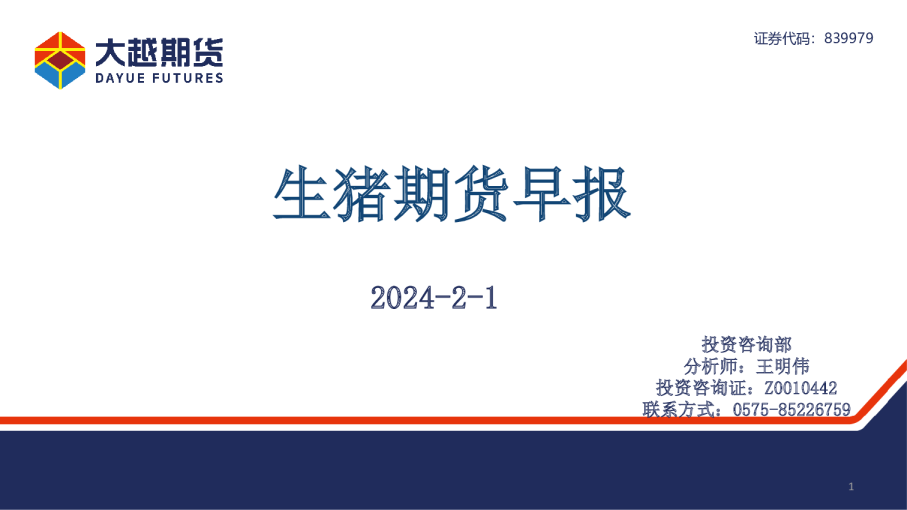 大越期货
DAYUE FUTURES

证券代码：839979

生猪期货早报

2024-2-1

投资咨询部
分析师：王明伟
投资咨询证：Z0010442
联系方式：0575-85226759

1